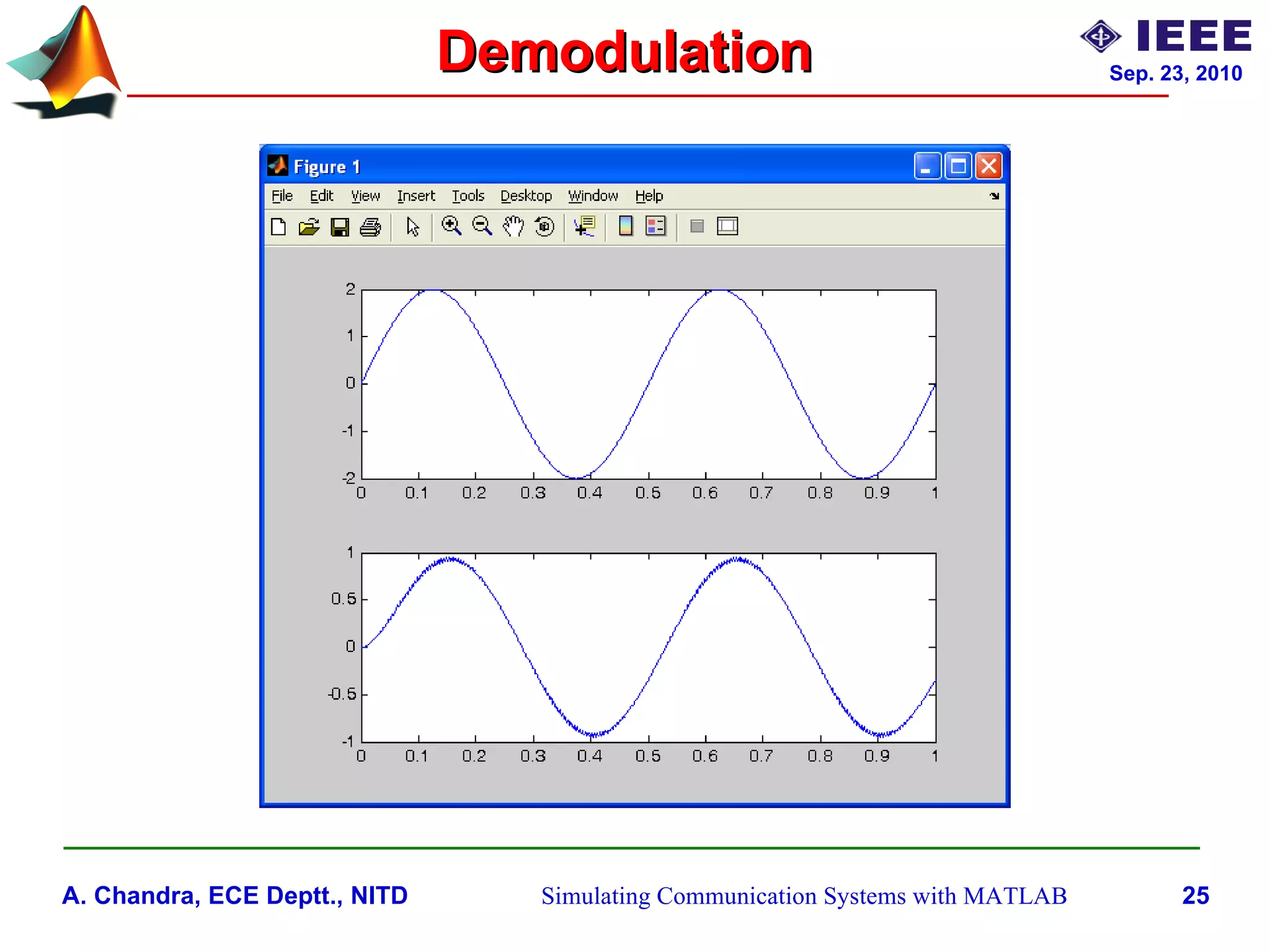 Demodulation

IEEE
Sep. 23, 2010

Figure 1

File Edit View Insert Tools Desktop Window Help

2
1
0
-1
-2
0 0.1 0.2 0.3 0.4 0.5 0.6 0.7 0.8 0.9 1

1
0.5
0
-0.5
-1
0 0.1 0.2 0.3 0.4 0.5 0.6 0.7 0.8 0.9 1

A. Chandra, ECE Deptt., NITD
Simulating Communication Systems with MATLAB
25